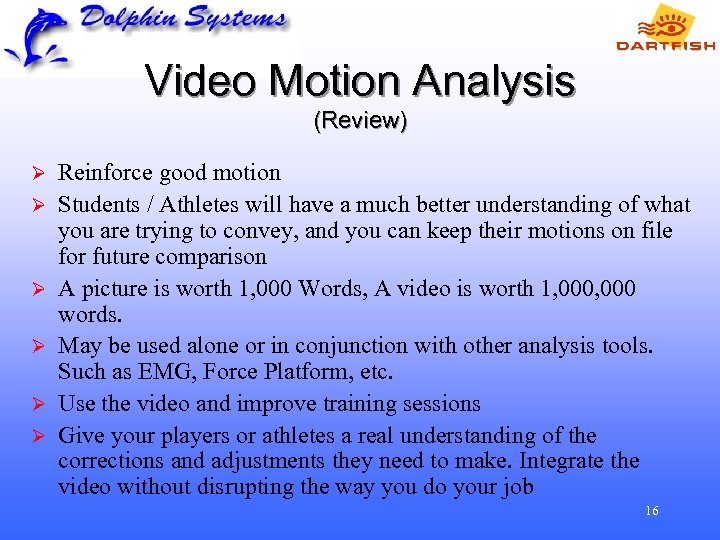 Dolphin Systems

DARTFISH

Video Motion Analysis
(Review)

➢ Reinforce good motion
➢ Students / Athletes will have a much better understanding of what you are trying to convey, and you can keep their motions on file for future comparison
➢ A picture is worth 1,000 Words, A video is worth 1,000,000 words.
➢ May be used alone or in conjunction with other analysis tools. Such as EMG, Force Platform, etc.
➢ Use the video and improve training sessions
➢ Give your players or athletes a real understanding of the corrections and adjustments they need to make. Integrate the video without disrupting the way you do your job

16